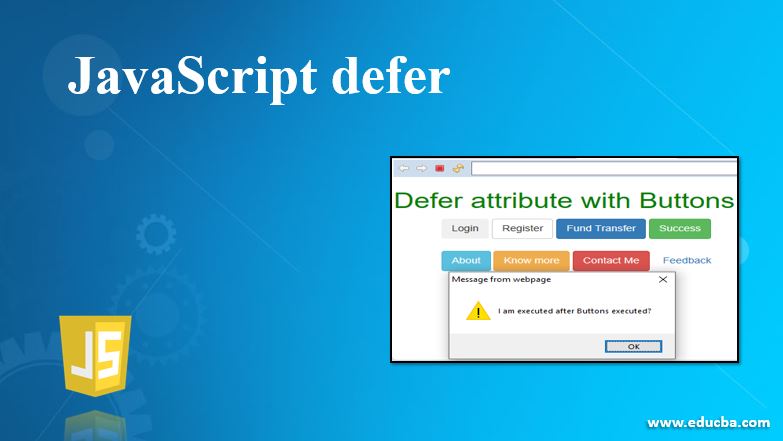 JavaScript defer

Defer attribute with Buttons

Login Register Fund Transfer Success

About Know more Contact Me Feedback

Message from webpage

I am executed after Buttons executed?

OK

JS

www.educba.com